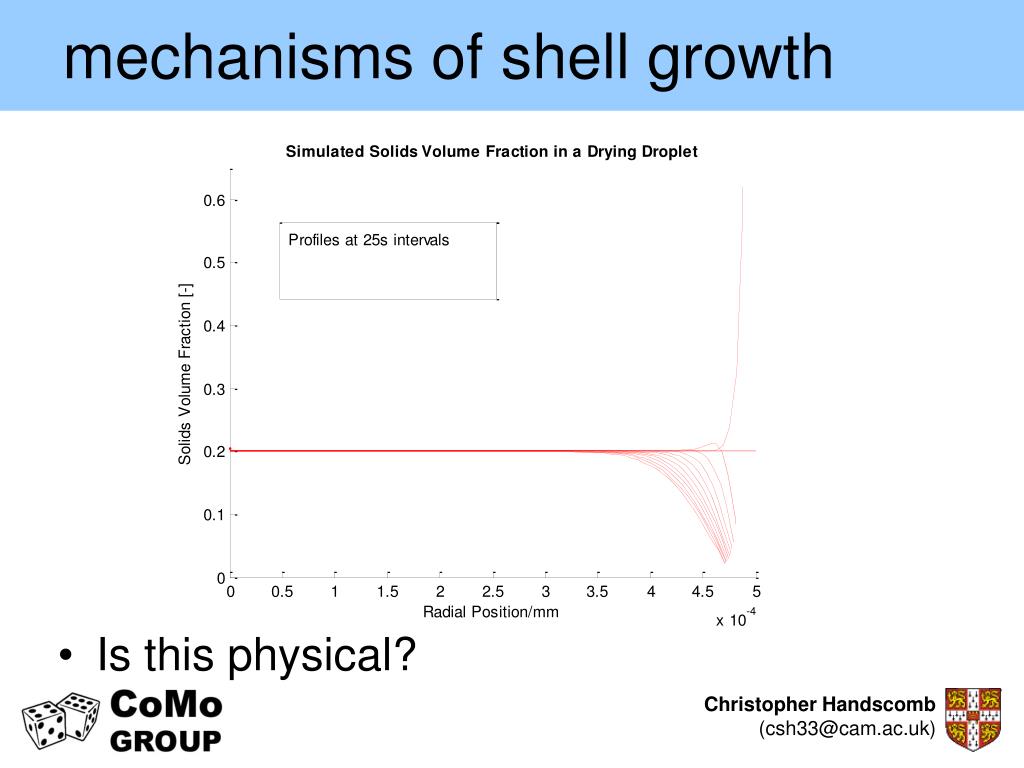 mechanisms of shell growth

Simulated Solids Volume Fraction in a Drying Droplet

Profiles at 25s intervals

Solids Volume Fraction [-]

0.6
0.5
0.4
0.3
0.2
0.1
0

0 0.5 1 1.5 2 2.5 3 3.5 4 4.5 5

Radial Position/mm

x $10^{-4}$

• Is this physical?

CoMo GROUP

Christopher Handscomb
(csh33@cam.ac.uk)